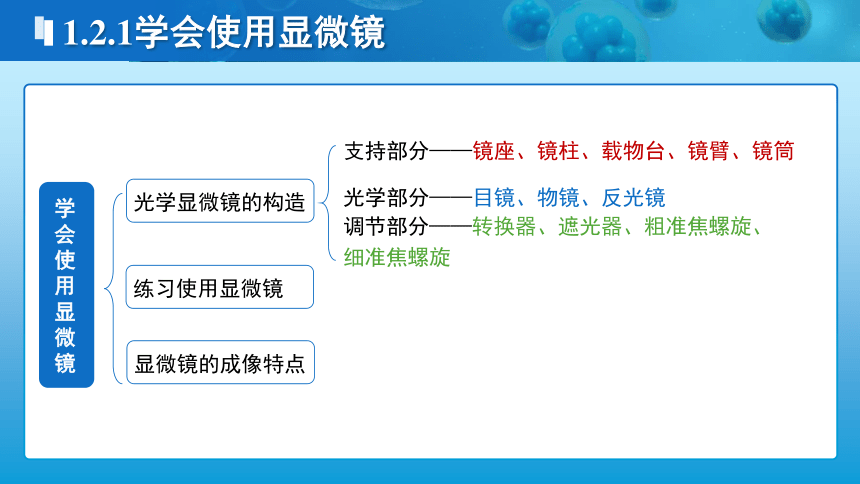 1.2.1学会使用显微镜

学会使用显微镜

光学显微镜的构造

支持部分——镜座、镜柱、载物台、镜臂、镜筒

光学部分——目镜、物镜、反光镜

调节部分——转换器、遮光器、粗准焦螺旋、细准焦螺旋

练习使用显微镜

显微镜的成像特点